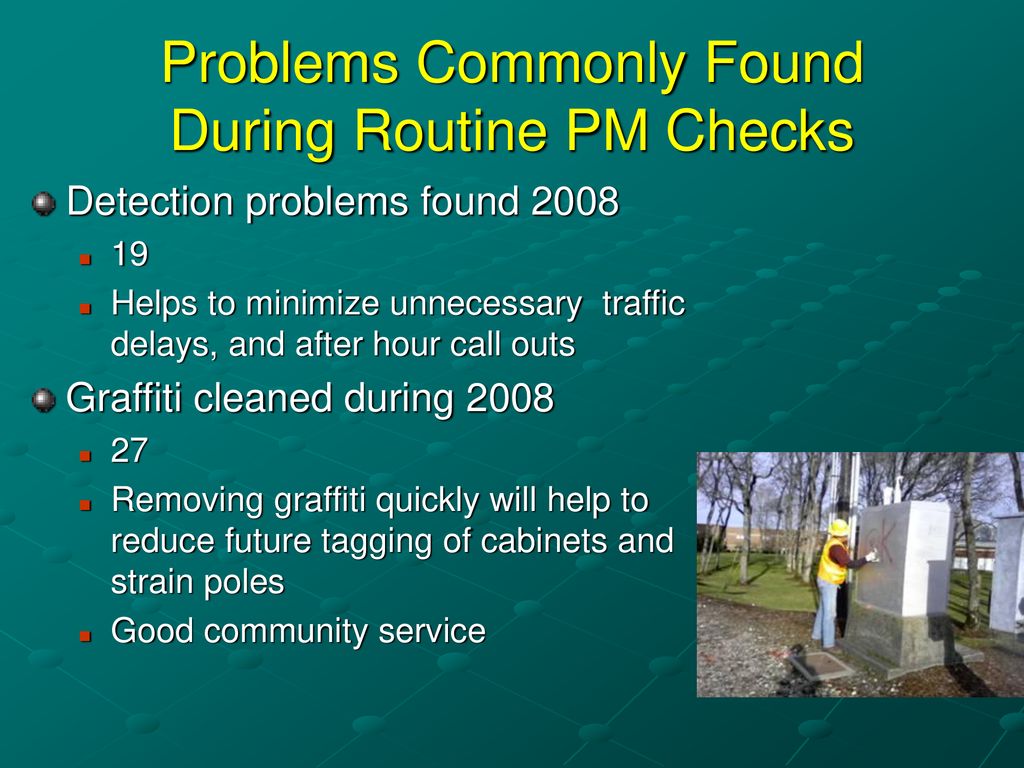 Problems Commonly Found During Routine PM Checks

Detection problems found 2008

19

Helps to minimize unnecessary traffic delays, and after hour call outs

Graffiti cleaned during 2008

27

Removing graffiti quickly will help to reduce future tagging of cabinets and strain poles

Good community service